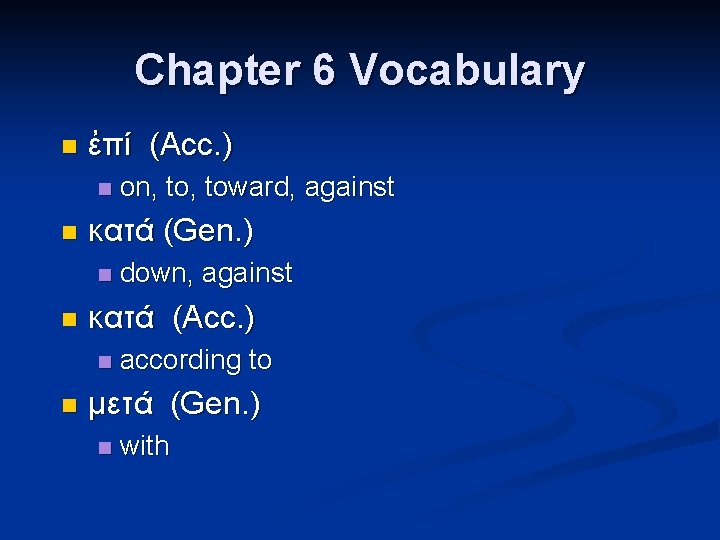 Chapter 6 Vocabulary

ἐπί (Acc.)

on, to, toward, against

κατά (Gen.)

down, against

κατά (Acc.)

according to

μετά (Gen.)

with